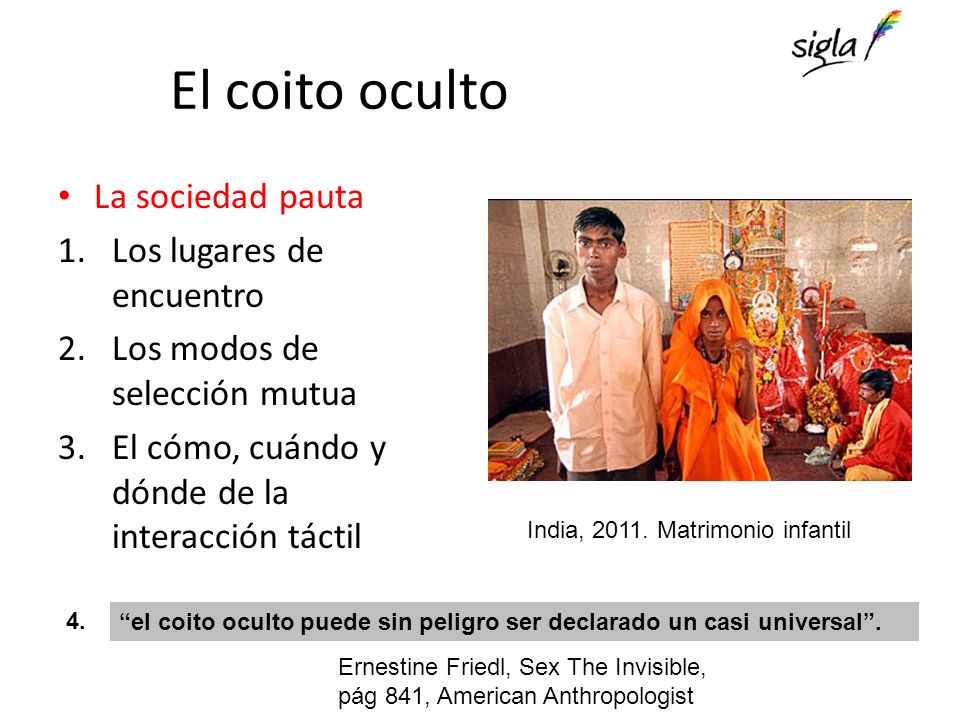 sigla

El coito oculto

• La sociedad pauta
1. Los lugares de encuentro
2. Los modos de selección mutua
3. El cómo, cuándo y dónde de la interacción táctil

India, 2011. Matrimonio infantil

4. “el coito oculto puede sin peligro ser declarado un casi universal”.

Ernestine Friedl, Sex The Invisible, pág 841, American Anthropologist